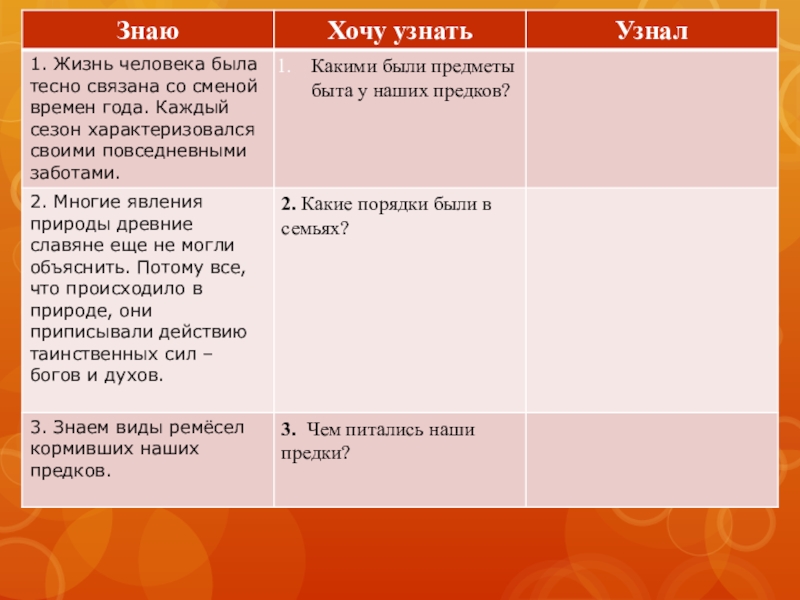 | Знаю | Хочу узнать | Узнал |
|---|---|---|
| 1. Жизнь человека была тесно связана со сменой времен года. Каждый сезон характеризовался своими повседневными заботами. | 1. Какими были предметы быта у наших предков? | |
| 2. Многие явления природы древние славяне еще не могли объяснить. Потому все, что происходило в природе, они приписывали действию таинственных сил – богов и духов. | 2. Какие порядки были в семьях? | |
| 3. Знаем виды ремёсел кормивших наших предков. | 3. Чем питались наши предки? | |